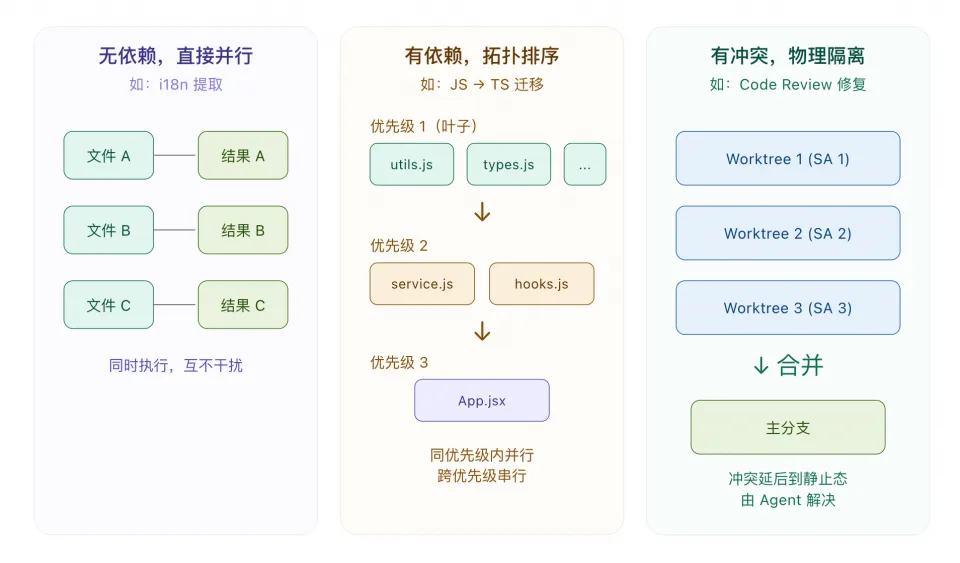 无依赖，直接并行
如：i18n 提取

文件 A
结果 A
文件 B
结果 B
文件 C
结果 C

同时执行，互不干扰

有依赖，拓扑排序
如：JS → TS 迁移

优先级 1（叶子）
utils.js
types.js
...
↓
优先级 2
service.js
hooks.js
↓
优先级 3
App.jsx

同优先级内并行
跨优先级串行

有冲突，物理隔离
如：Code Review 修复

Worktree 1 (SA 1)
Worktree 2 (SA 2)
Worktree 3 (SA 3)
↓ 合并
主分支

冲突延后到静止态
由 Agent 解决